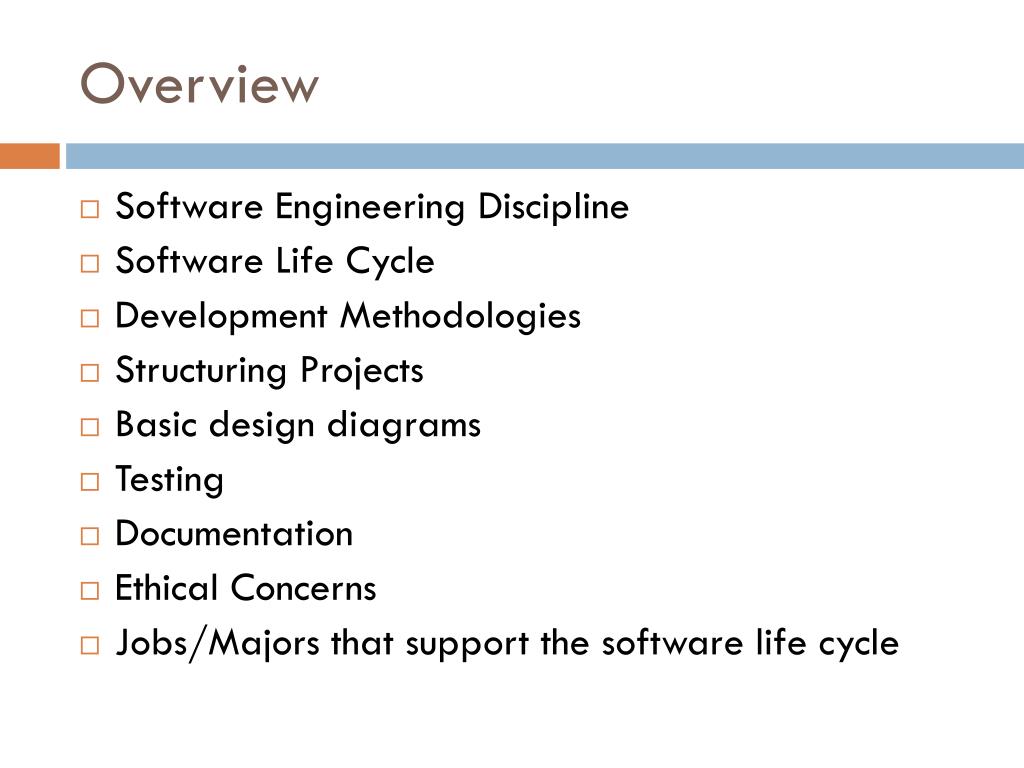 Overview

□ Software Engineering Discipline
□ Software Life Cycle
□ Development Methodologies
□ Structuring Projects
□ Basic design diagrams
□ Testing
□ Documentation
□ Ethical Concerns
□ Jobs/Majors that support the software life cycle